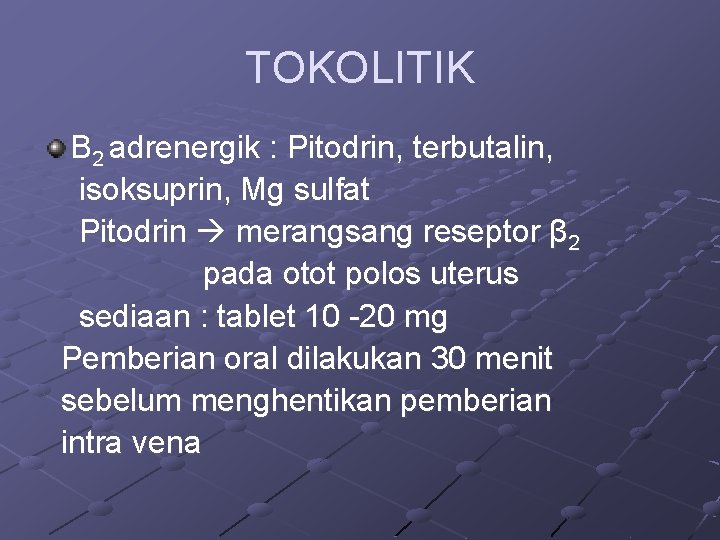 TOKOLITIK

$B_2$ adrenergik : Pitodrin, terbutalin, isoksuprin, Mg sulfat
Pitodrin → merangsang reseptor $\beta_2$ pada otot polos uterus
sediaan : tablet 10 -20 mg
Pemberian oral dilakukan 30 menit sebelum menghentikan pemberian intra vena